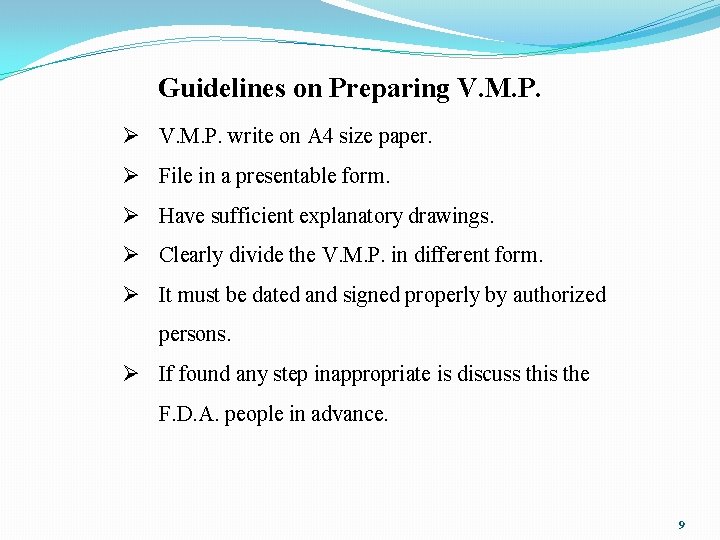 Guidelines on Preparing V.M.P.

➢ V.M.P. write on A4 size paper.

➢ File in a presentable form.

➢ Have sufficient explanatory drawings.

➢ Clearly divide the V.M.P. in different form.

➢ It must be dated and signed properly by authorized persons.

➢ If found any step inappropriate is discuss this the F.D.A. people in advance.

9